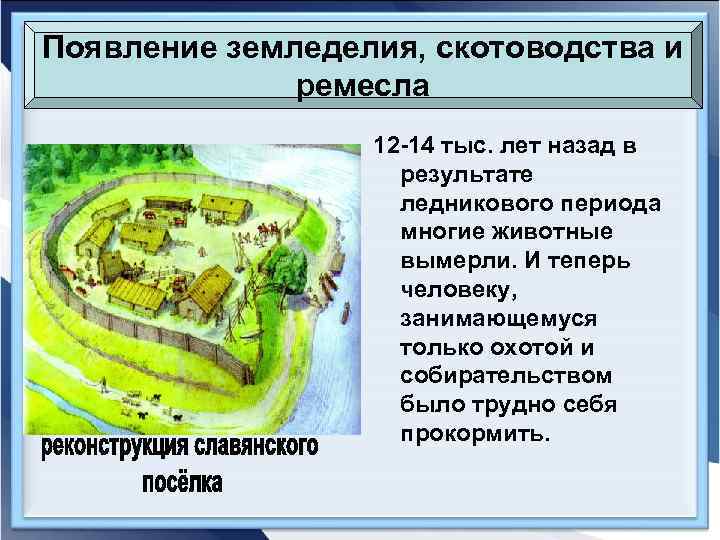 Появление земледелия, скотоводства и ремесла

12-14 тыс. лет назад в результате ледникового периода многие животные вымерли. И теперь человеку, занимающемуся только охотой и собирательством было трудно себя прокормить.

реконструкция славянского посёлка